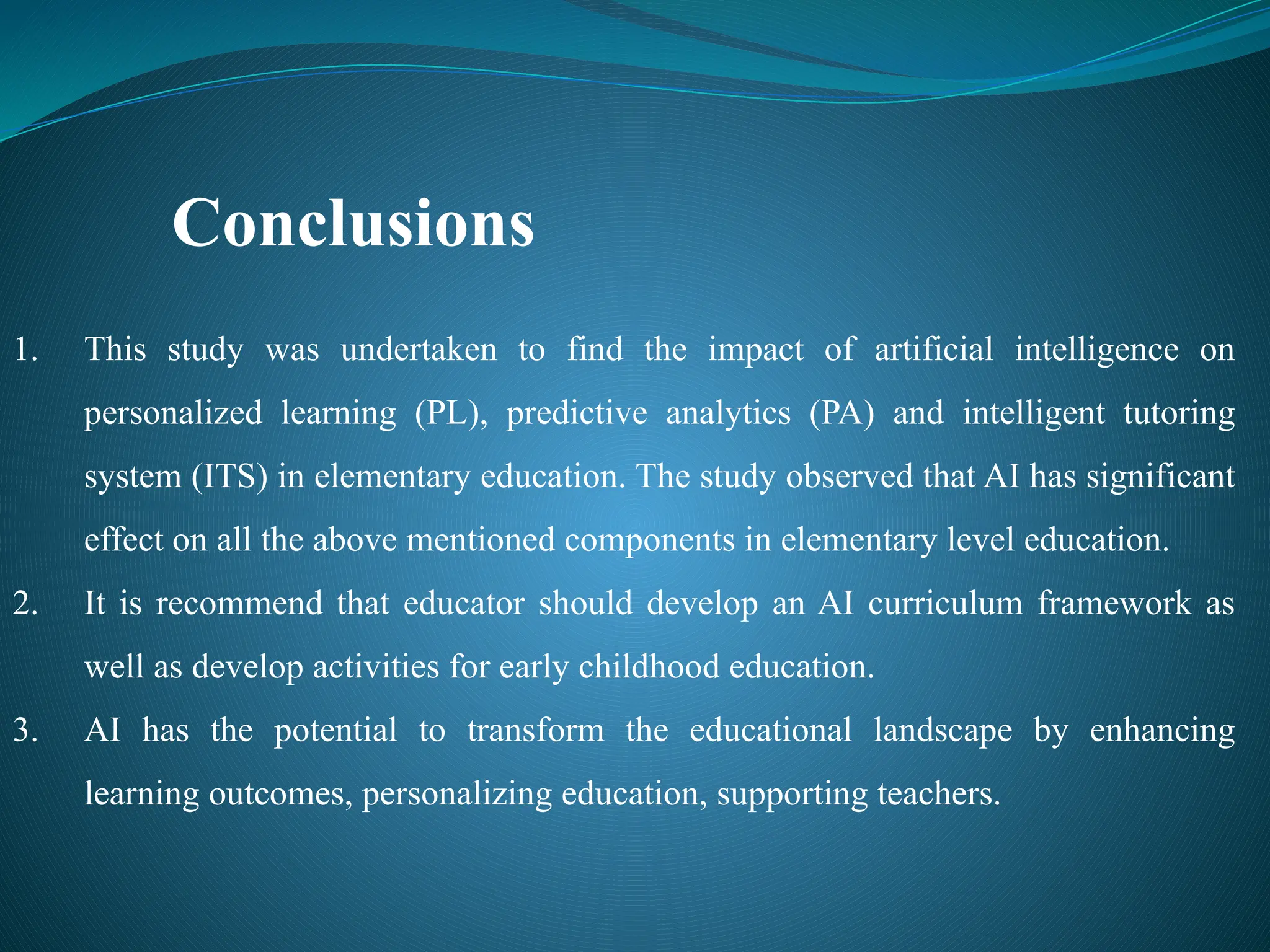 Conclusions

1. This study was undertaken to find the impact of artificial intelligence on personalized learning (PL), predictive analytics (PA) and intelligent tutoring system (ITS) in elementary education. The study observed that AI has significant effect on all the above mentioned components in elementary level education.

2. It is recommend that educator should develop an AI curriculum framework as well as develop activities for early childhood education.

3. AI has the potential to transform the educational landscape by enhancing learning outcomes, personalizing education, supporting teachers.